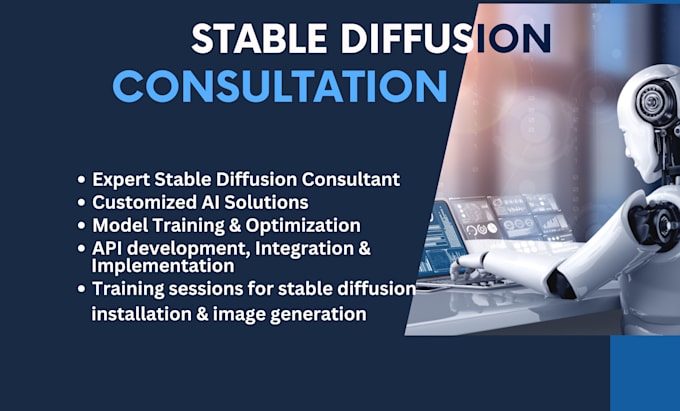 STABLE DIFFUSION
CONSULTATION

• Expert Stable Diffusion Consultant
• Customized AI Solutions
• Model Training & Optimization
• API development, Integration & Implementation
• Training sessions for stable diffusion installation & image generation